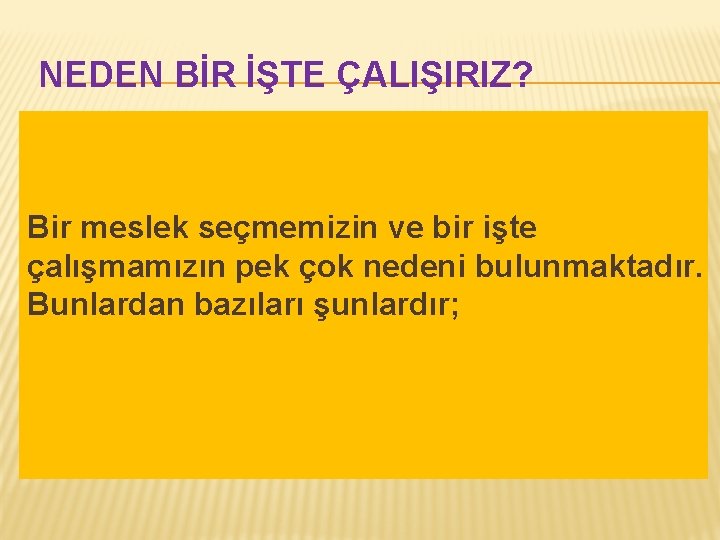 NEDEN BİR İŞTE ÇALIŞIRIZ?

Bir meslek seçmemizin ve bir işte çalışmamızın pek çok nedeni bulunmaktadır. Bunlardan bazıları şunlardır;